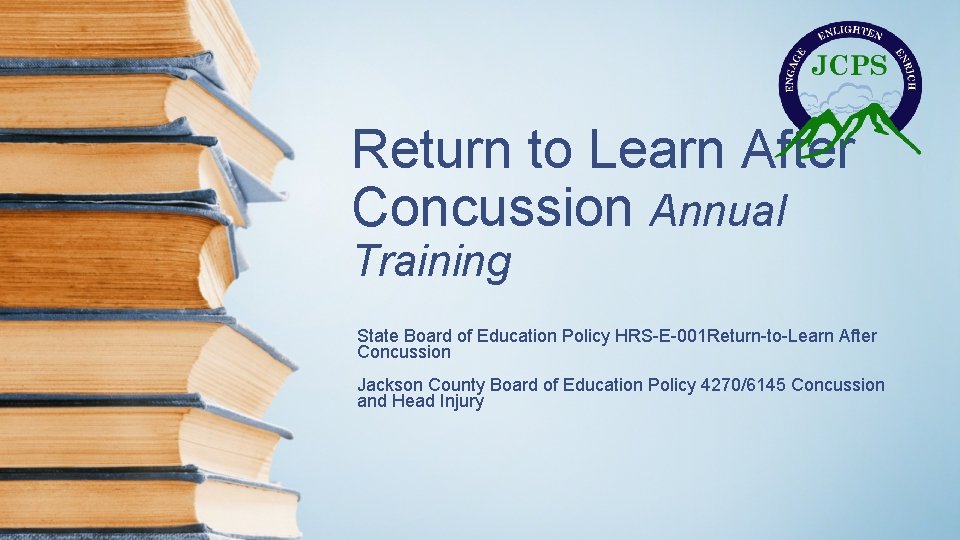 ENGAGE ENLIGHTEN ENRICH
JCPS

Return to Learn After Concussion Annual Training

State Board of Education Policy HRS-E-001Return-to-Learn After Concussion

Jackson County Board of Education Policy 4270/6145 Concussion and Head Injury